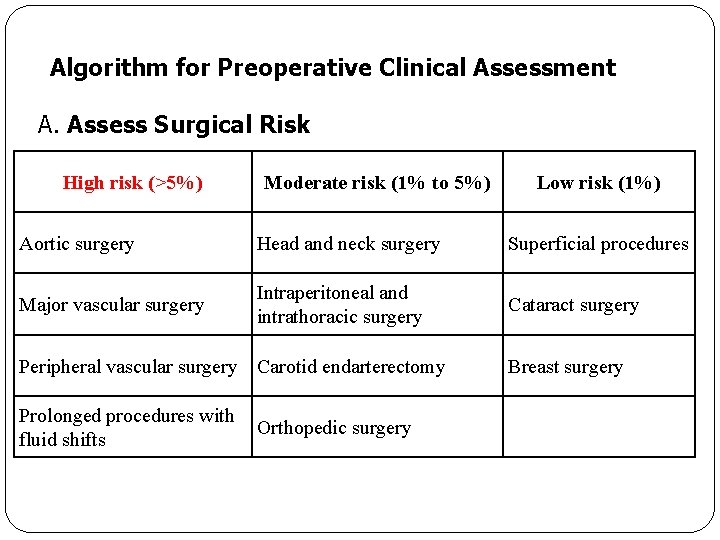 Algorithm for Preoperative Clinical Assessment

A. Assess Surgical Risk

| High risk (>5%) | Moderate risk (1% to 5%) | Low risk (1%) |
|---|---|---|
| Aortic surgery | Head and neck surgery | Superficial procedures |
| Major vascular surgery | Intraperitoneal and intrathoracic surgery | Cataract surgery |
| Peripheral vascular surgery | Carotid endarterectomy | Breast surgery |
| Prolonged procedures with fluid shifts | Orthopedic surgery | |